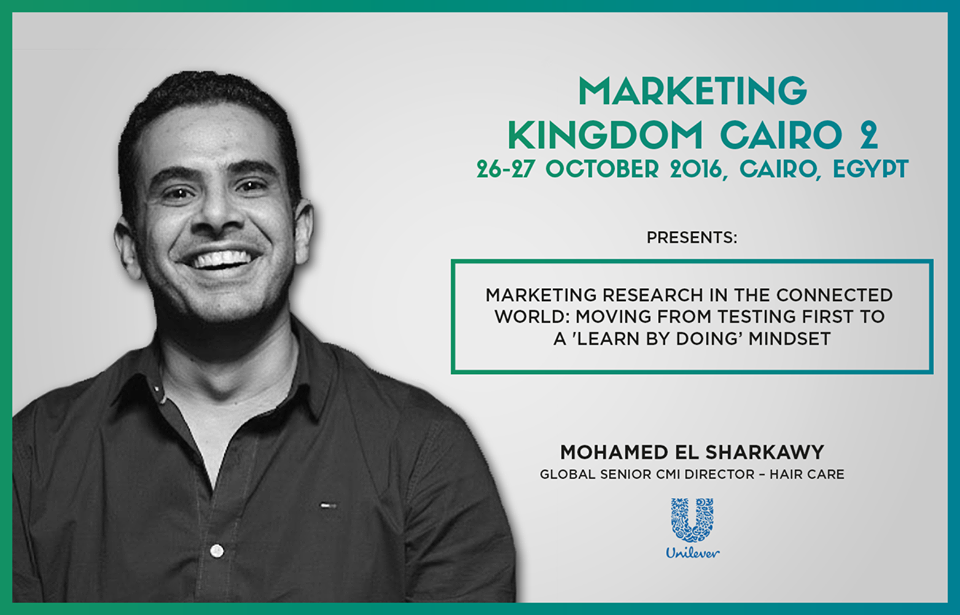 MARKETING KINGDOM CAIRO 2
26-27 OCTOBER 2016, CAIRO, EGYPT

PRESENTS:

MARKETING RESEARCH IN THE CONNECTED WORLD: MOVING FROM TESTING FIRST TO A 'LEARN BY DOING' MINDSET

MOHAMED EL SHARKAWY
GLOBAL SENIOR CMI DIRECTOR – HAIR CARE

Unilever